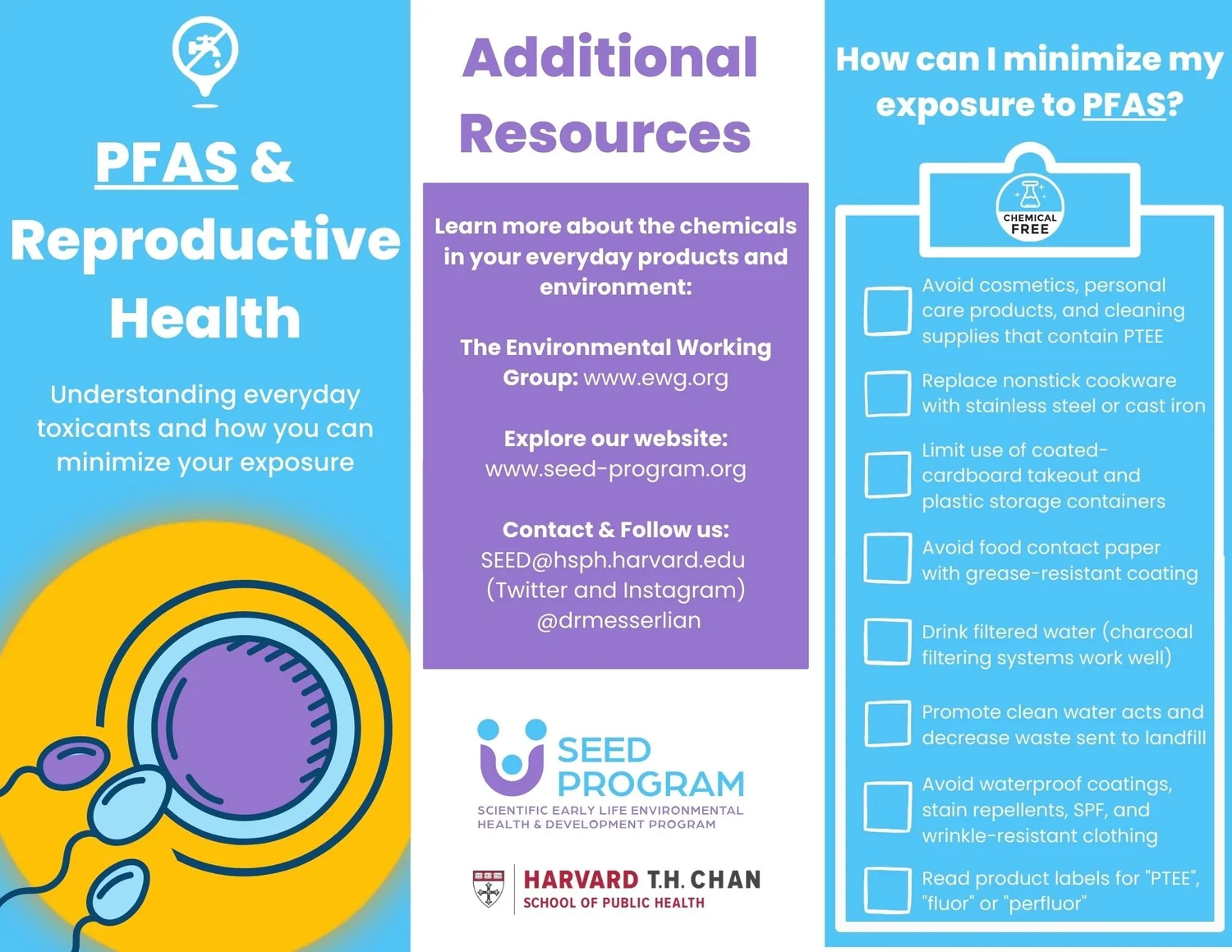 PFAS & Reproductive Health

Understanding everyday toxicants and how you can minimize your exposure

Additional Resources

Learn more about the chemicals in your everyday products and environment:

The Environmental Working Group: www.ewg.org

Explore our website: www.seed-program.org

Contact & Follow us: SEED@hsph.harvard.edu (Twitter and Instagram) @drmesserlian

SEED PROGRAM
SCIENTIFIC EARLY LIFE ENVIRONMENTAL HEALTH & DEVELOPMENT PROGRAM

HARVARD T.H. CHAN
SCHOOL OF PUBLIC HEALTH

How can I minimize my exposure to PFAS?

CHEMICAL FREE

Avoid cosmetics, personal care products, and cleaning supplies that contain PTEE

Replace nonstick cookware with stainless steel or cast iron

Limit use of coated-cardboard takeout and plastic storage containers

Avoid food contact paper with grease-resistant coating

Drink filtered water (charcoal filtering systems work well)

Promote clean water acts and decrease waste sent to landfill

Avoid waterproof coatings, stain repellents, SPF, and wrinkle-resistant clothing

Read product labels for "PTEE", "fluor" or "perfluor"